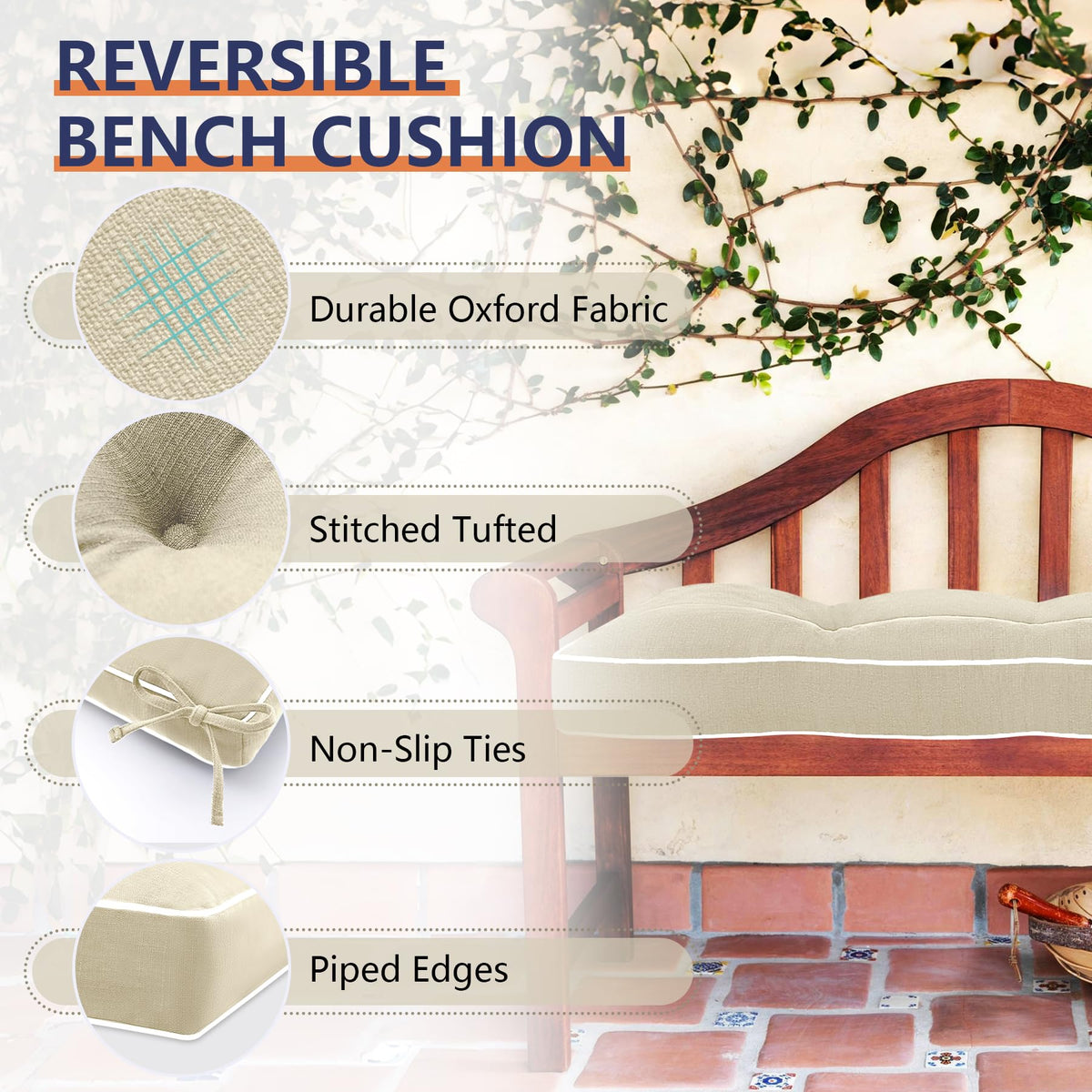 REVERSIBLE BENCH CUSHION

Durable Oxford Fabric

Stitched Tufted

Non-Slip Ties

Piped Edges